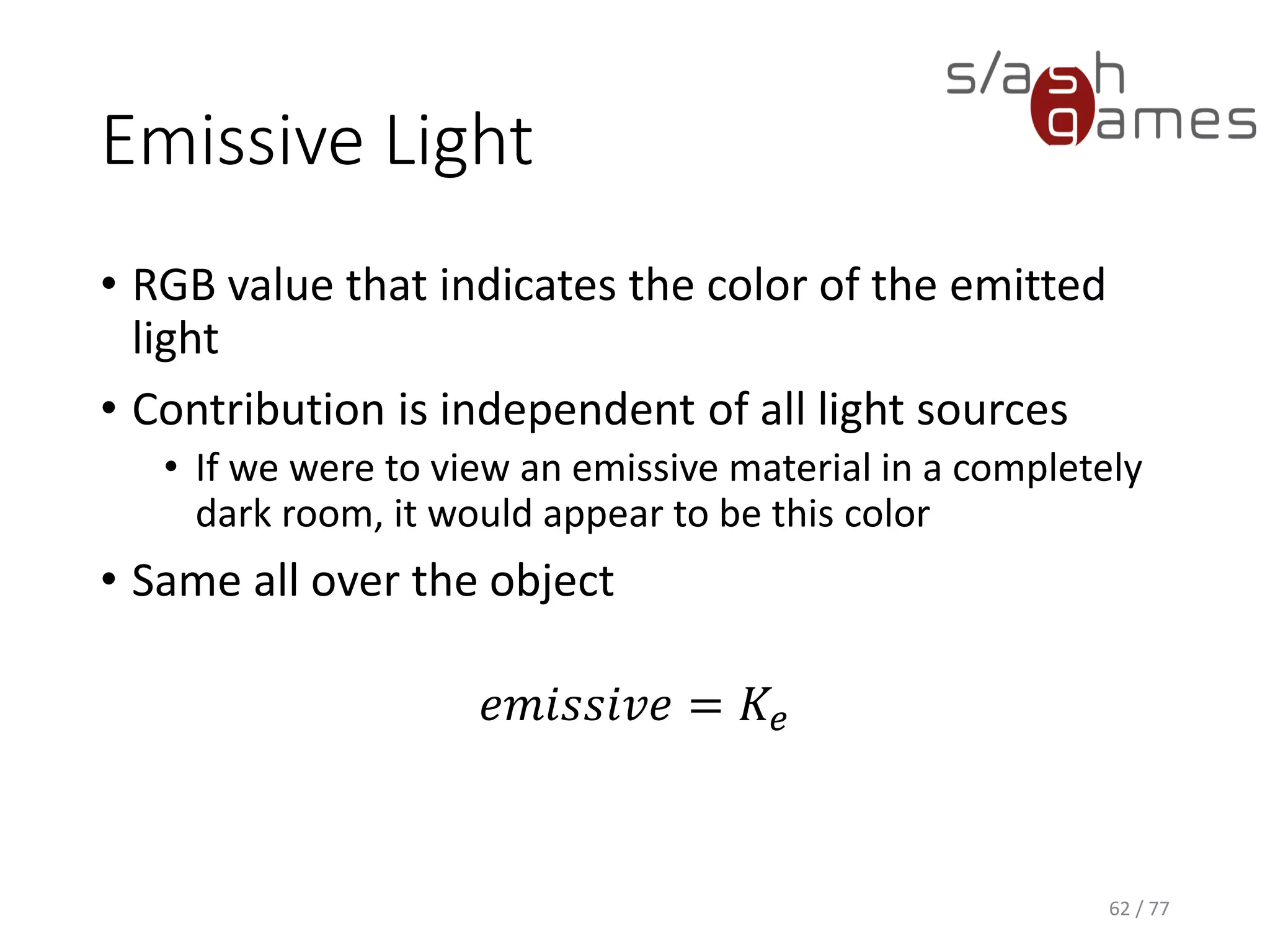 s/ash games

Emissive Light

• RGB value that indicates the color of the emitted light
• Contribution is independent of all light sources
  • If we were to view an emissive material in a completely dark room, it would appear to be this color
• Same all over the object

$emissive = K_e$

62 / 77